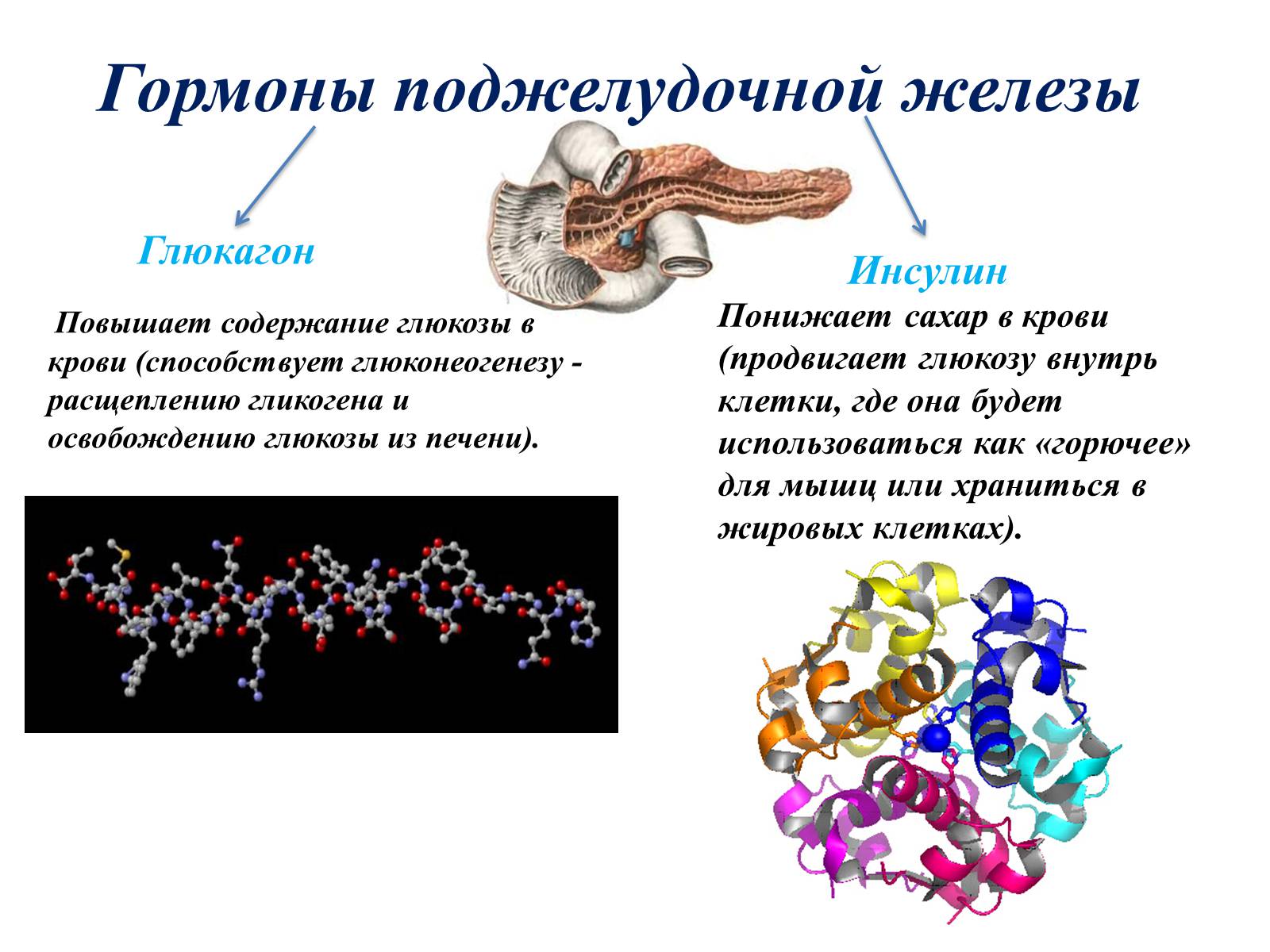 Гормоны поджелудочной железы

Глюкагон

Повышает содержание глюкозы в крови (способствует глюконеогенезу - расщеплению гликогена и освобождению глюкозы из печени).

Инсулин

Понижает сахар в крови (продвигает глюкозу внутрь клетки, где она будет использоваться как «горючее» для мышц или храниться в жировых клетках).